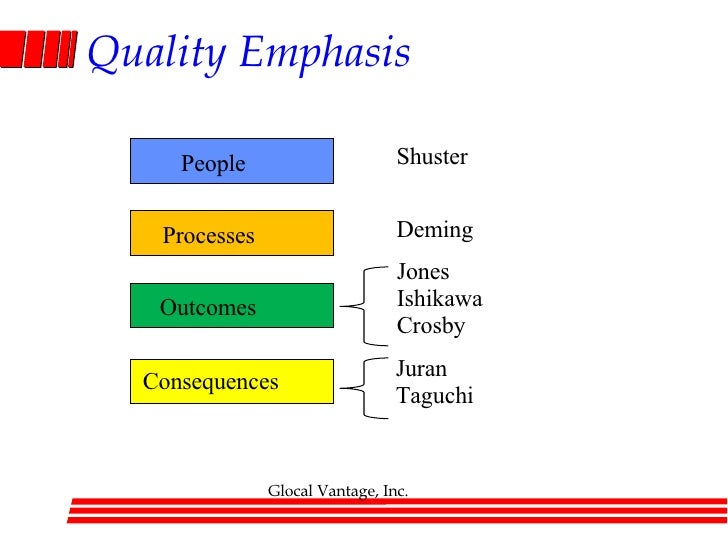 Quality Emphasis

People

Shuster

Processes

Deming

Outcomes

Jones
Ishikawa
Crosby

Consequences

Juran
Taguchi

Glocal Vantage, Inc.